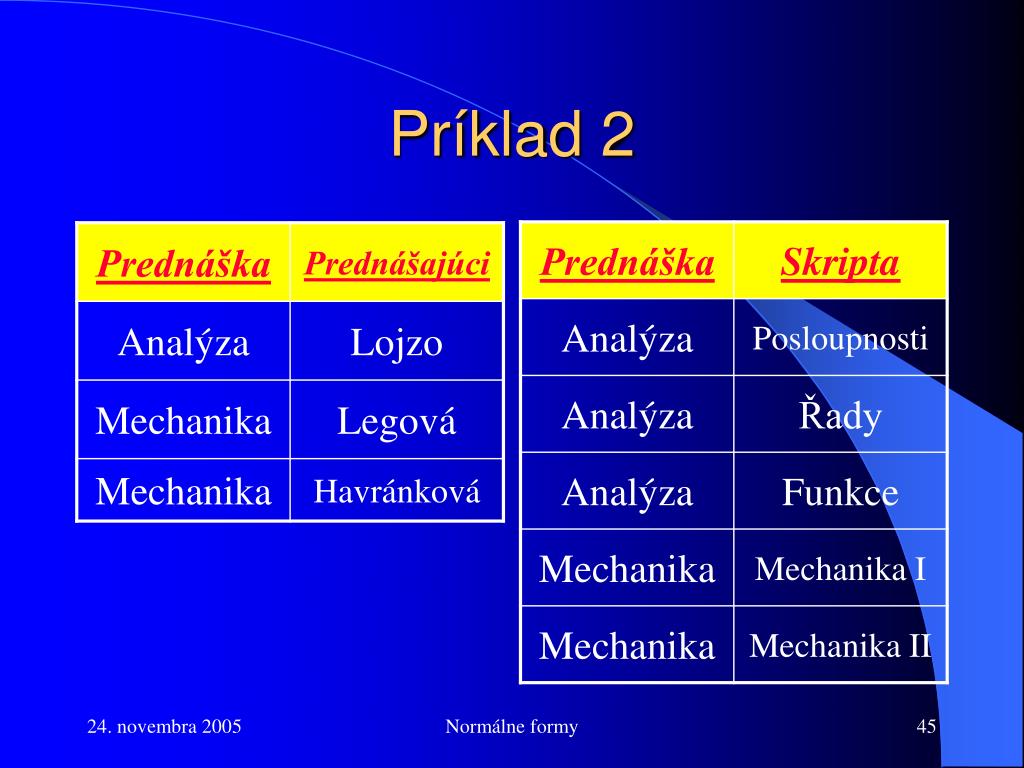 Príklad 2

| Prednáška | Prednášajúci |
|---|---|
| Analýza | Lojzo |
| Mechanika | Legová |
| Mechanika | Havránková |

| Prednáška | Skripta |
|---|---|
| Analýza | Posloupnosti |
| Analýza | Řady |
| Analýza | Funkce |
| Mechanika | Mechanika I |
| Mechanika | Mechanika II |

24. novembra 2005

Normálne formy

45